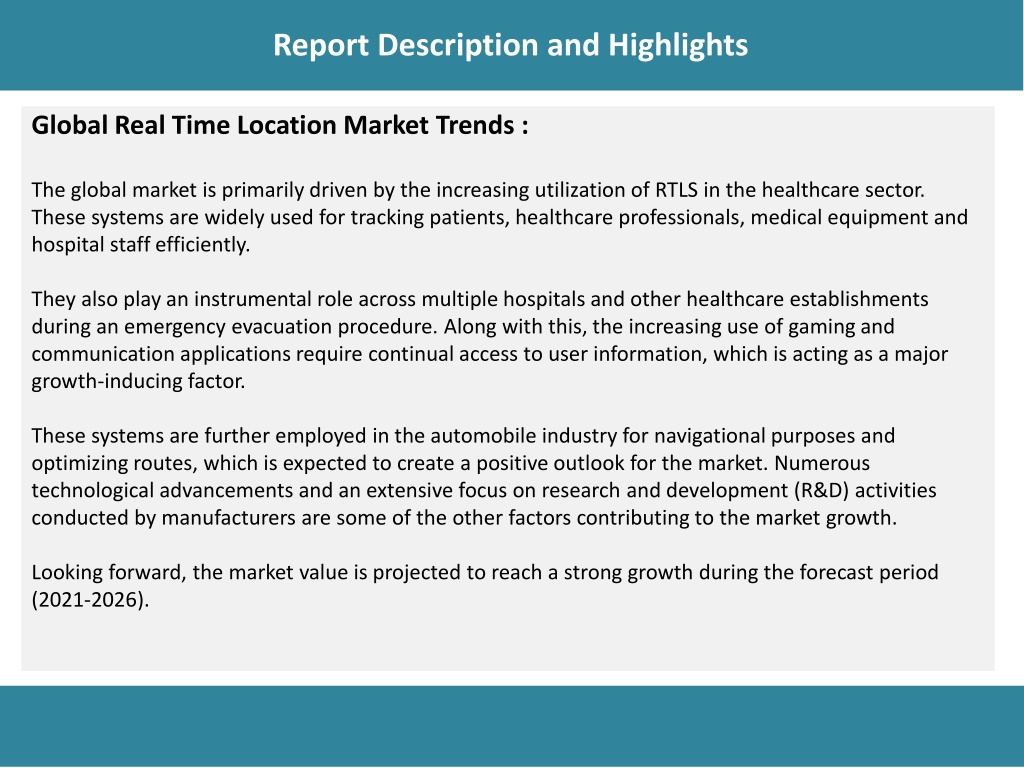 Report Description and Highlights

Global Real Time Location Market Trends :

The global market is primarily driven by the increasing utilization of RTLS in the healthcare sector. These systems are widely used for tracking patients, healthcare professionals, medical equipment and hospital staff efficiently.

They also play an instrumental role across multiple hospitals and other healthcare establishments during an emergency evacuation procedure. Along with this, the increasing use of gaming and communication applications require continual access to user information, which is acting as a major growth-inducing factor.

These systems are further employed in the automobile industry for navigational purposes and optimizing routes, which is expected to create a positive outlook for the market. Numerous technological advancements and an extensive focus on research and development (R&D) activities conducted by manufacturers are some of the other factors contributing to the market growth.

Looking forward, the market value is projected to reach a strong growth during the forecast period (2021-2026).